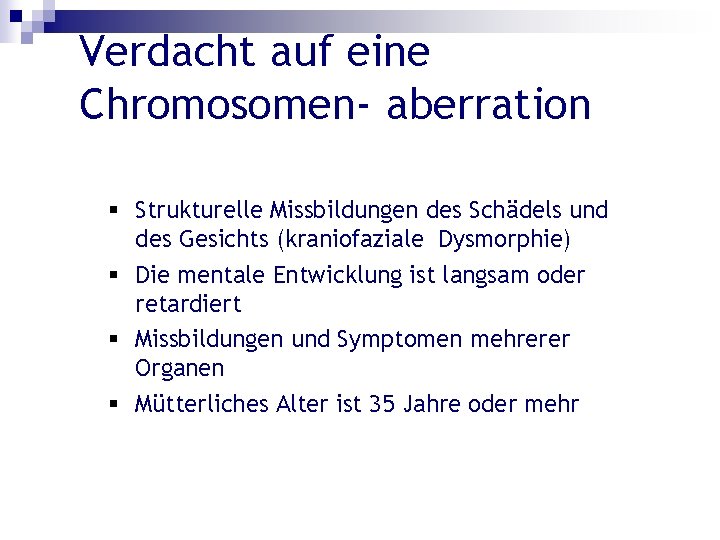 Verdacht auf eine Chromosomen- aberration

▪ Strukturelle Missbildungen des Schädels und des Gesichts (kraniofaziale Dysmorphie)
▪ Die mentale Entwicklung ist langsam oder retardiert
▪ Missbildungen und Symptomen mehrerer Organen
▪ Mütterliches Alter ist 35 Jahre oder mehr